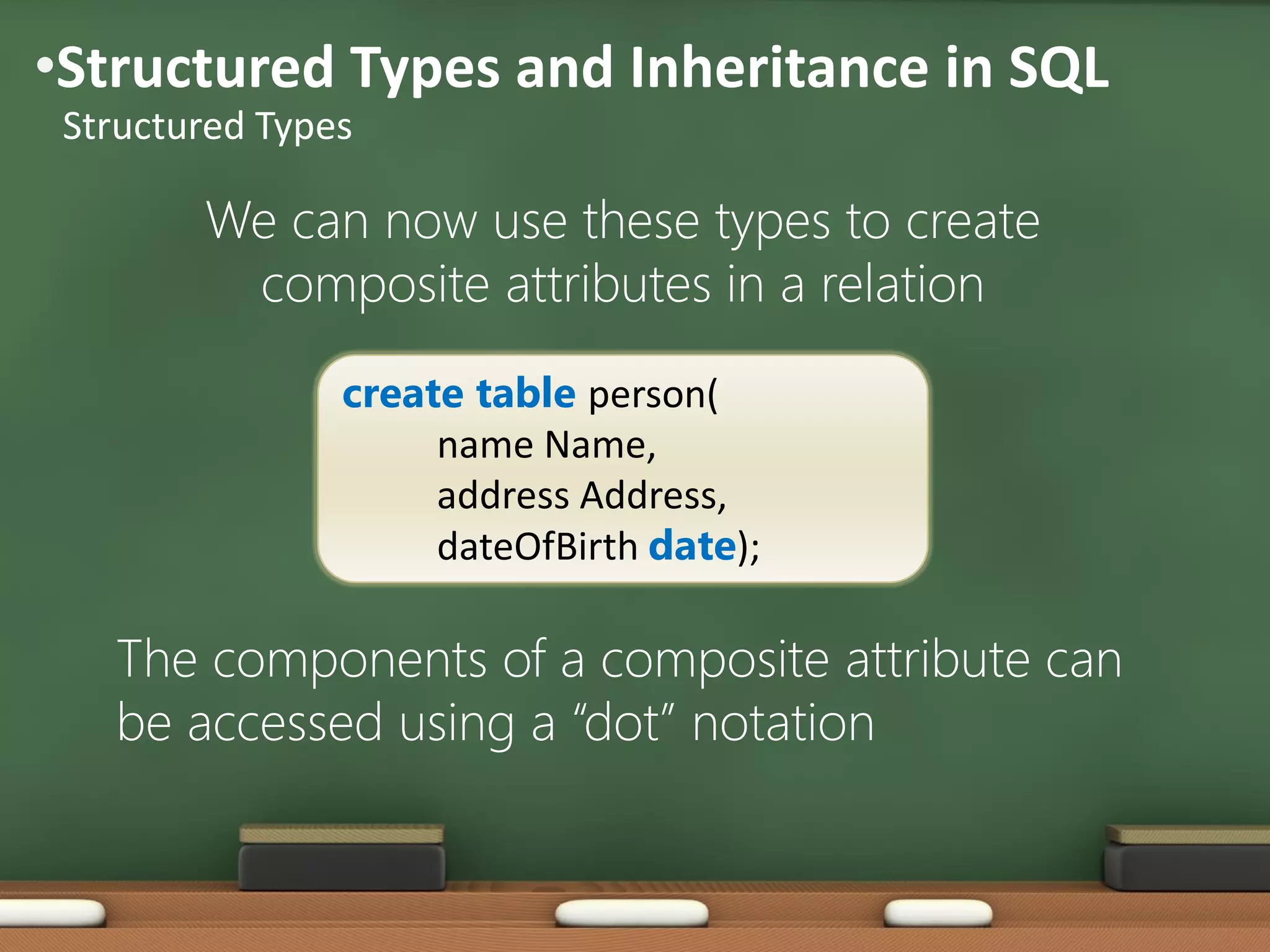 •Structured Types and Inheritance in SQL
Structured Types

We can now use these types to create composite attributes in a relation

create table person(
name Name,
address Address,
dateOfBirth date);

The components of a composite attribute can be accessed using a “dot” notation